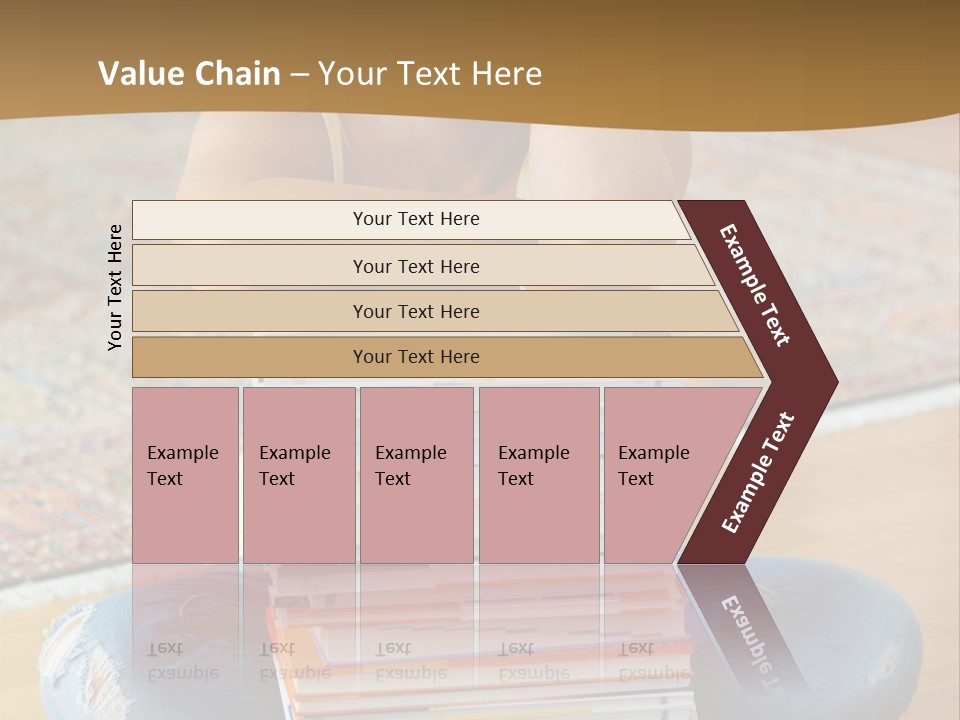 Value Chain – Your Text Here

Your Text Here

Your Text Here

Your Text Here

Your Text Here

Your Text Here

Example Text

Example Text

Example Text

Example Text

Example Text

Example Text

Example Text